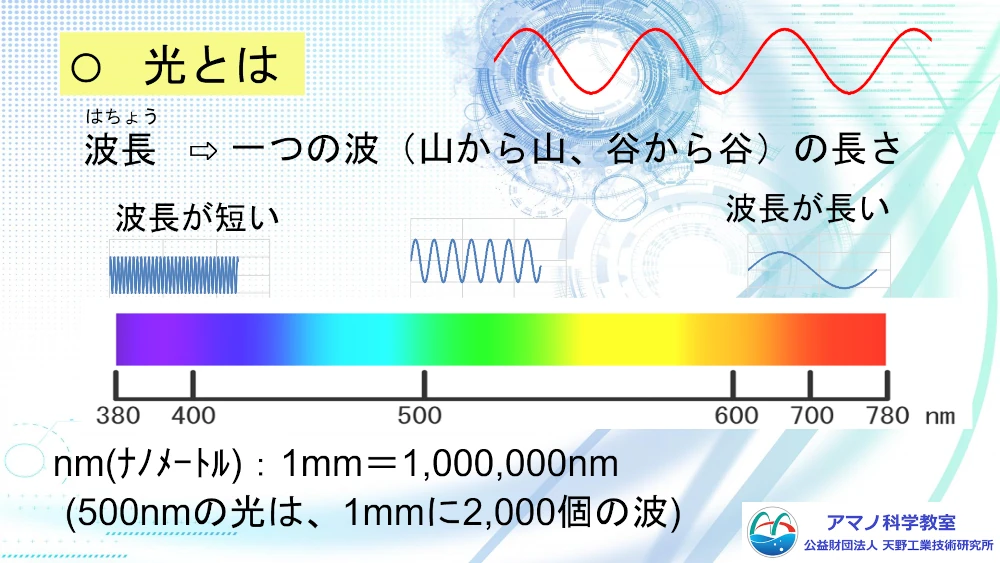 ○　光とは

はちょう
波長　⇨ 一つの波（山から山、谷から谷）の長さ

波長が短い

波長が長い

380　400　500　600　700　780　nm

nm(ﾅﾉﾒｰﾄﾙ)：1mm＝1,000,000nm
(500nmの光は、1mmに2,000個の波)

アマノ科学教室
公益財団法人 天野工業技術研究所